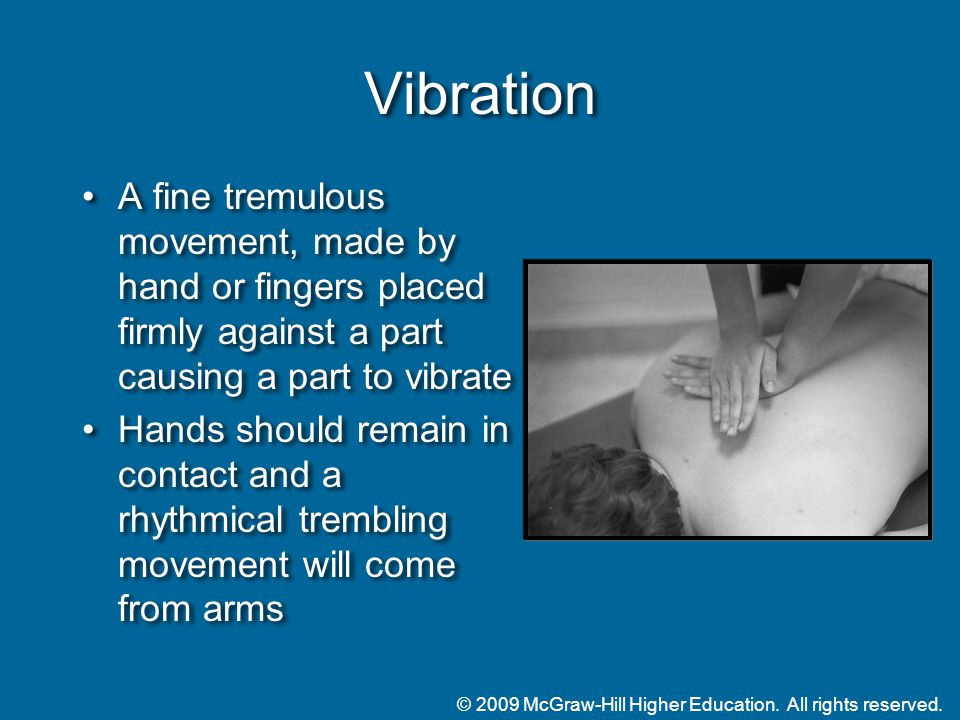 Vibration

• A fine tremulous movement, made by hand or fingers placed firmly against a part causing a part to vibrate
• Hands should remain in contact and a rhythmical trembling movement will come from arms

© 2009 McGraw-Hill Higher Education. All rights reserved.